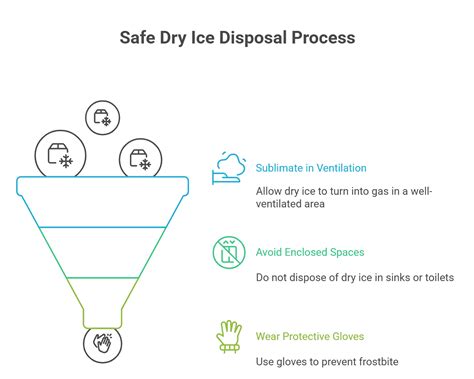 Safe Dry Ice Disposal Process

Sublimate in Ventilation

Allow dry ice to turn into gas in a well-ventilated area

Avoid Enclosed Spaces

Do not dispose of dry ice in sinks or toilets

Wear Protective Gloves

Use gloves to prevent frostbite